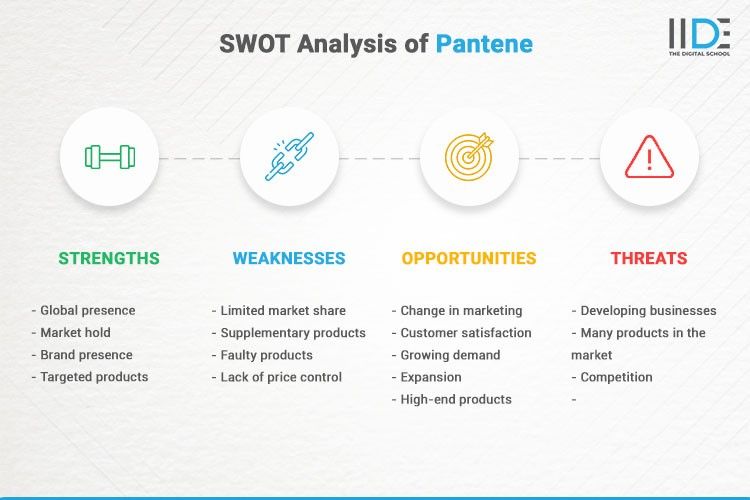 SWOT Analysis of Pantene

IIDE
THE DIGITAL SCHOOL

STRENGTHS

- Global presence
- Market hold
- Brand presence
- Targeted products

WEAKNESSES

- Limited market share
- Supplementary products
- Faulty products
- Lack of price control

OPPORTUNITIES

- Change in marketing
- Customer satisfaction
- Growing demand
- Expansion
- High-end products

THREATS

- Developing businesses
- Many products in the market
- Competition
-